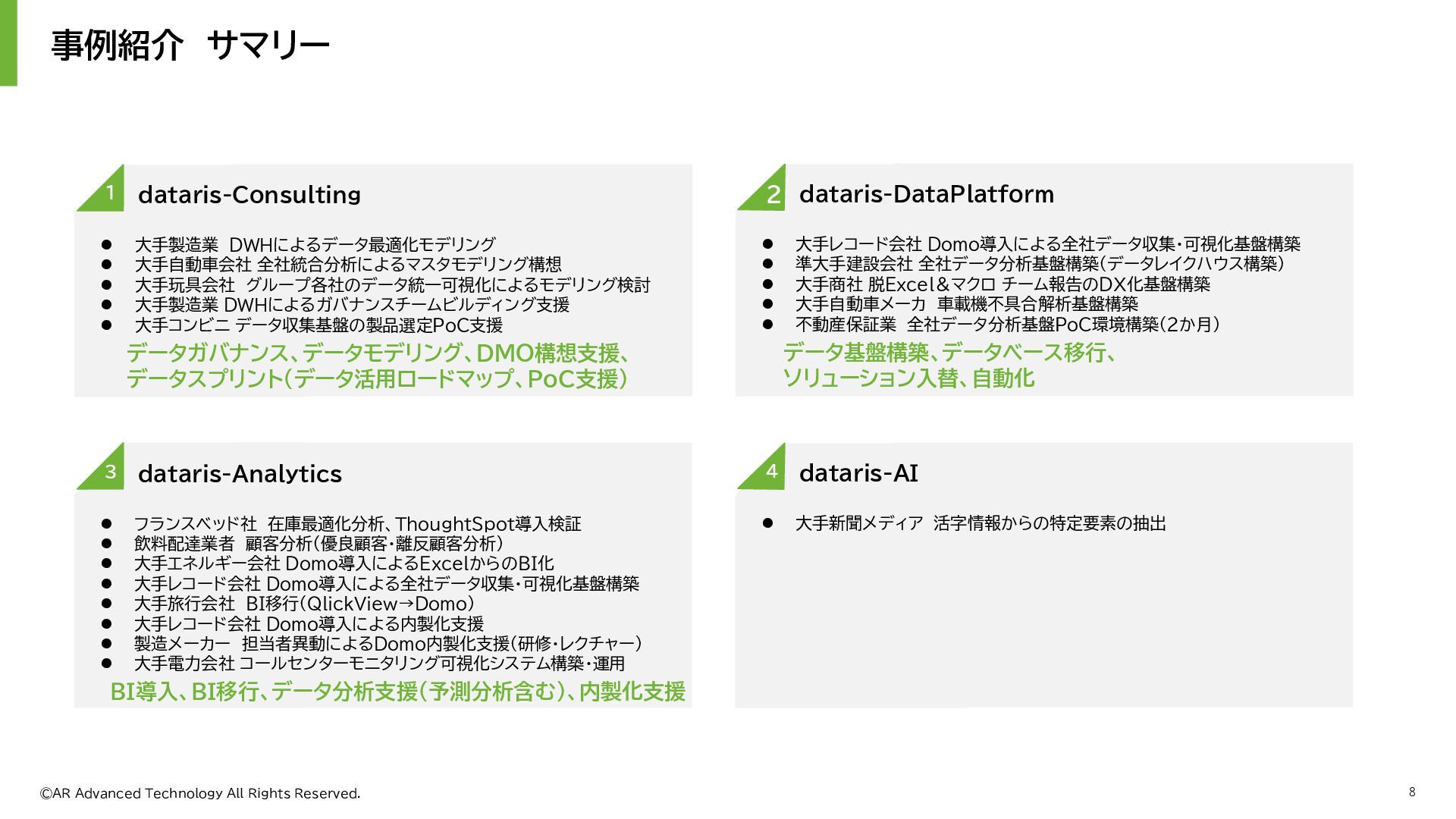 事例紹介　サマリー

1 dataris-Consulting

● 大手製造業　DWHによるデータ最適化モデリング
● 大手自動車会社 全社統合分析によるマスタモデリング構想
● 大手玩具会社　グループ各社のデータ統一可視化によるモデリング検討
● 大手製造業 DWHによるガバナンスチームビルディング支援
● 大手コンビニ データ収集基盤の製品選定PoC支援

データガバナンス、データモデリング、DMO構想支援、データスプリント（データ活用ロードマップ、PoC支援）

2 dataris-DataPlatform

● 大手レコード会社 Domo導入による全社データ収集・可視化基盤構築
● 準大手建設会社 全社データ分析基盤構築（データレイクハウス構築）
● 大手商社 脱Excel＆マクロ チーム報告のDX化基盤構築
● 大手自動車メーカ　車載機不具合解析基盤構築
● 不動産保証業　全社データ分析基盤PoC環境構築（2か月）

データ基盤構築、データベース移行、ソリューション入替、自動化

3 dataris-Analytics

● フランスベッド社　在庫最適化分析、ThoughtSpot導入検証
● 飲料配達業者　顧客分析（優良顧客・離反顧客分析）
● 大手エネルギー会社 Domo導入によるExcelからのBI化
● 大手レコード会社 Domo導入による全社データ収集・可視化基盤構築
● 大手旅行会社　BI移行（QlickView→Domo）
● 大手レコード会社 Domo導入による内製化支援
● 製造メーカー　担当者異動によるDomo内製化支援（研修・レクチャー）
● 大手電力会社 コールセンターモニタリング可視化システム構築・運用

BI導入、BI移行、データ分析支援（予測分析含む）、内製化支援

4 dataris-AI

● 大手新聞メディア　活字情報からの特定要素の抽出

©AR Advanced Technology All Rights Reserved.

8